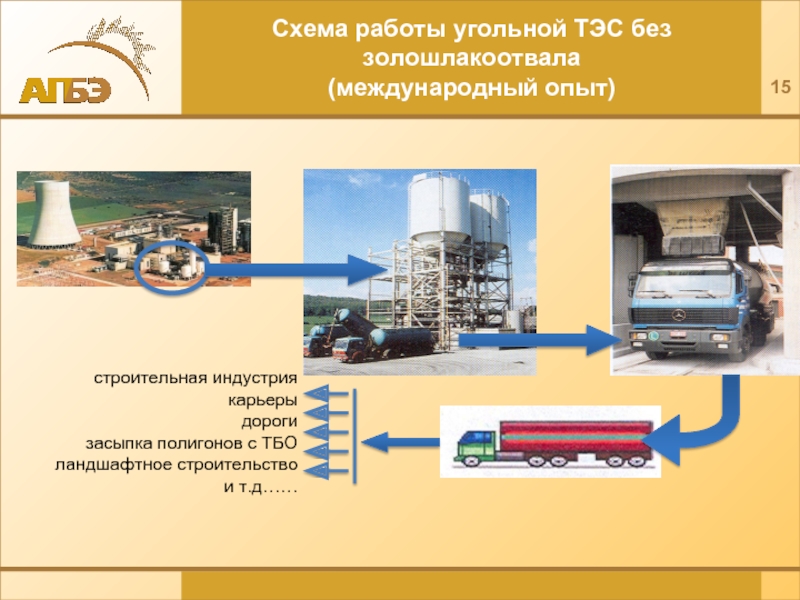 АПБЭ

Схема работы угольной ТЭС без золошлакоотвала (международный опыт)

15

строительная индустрия
карьеры
дороги
засыпка полигонов с ТБО
ландшафтное строительство
и т.д……